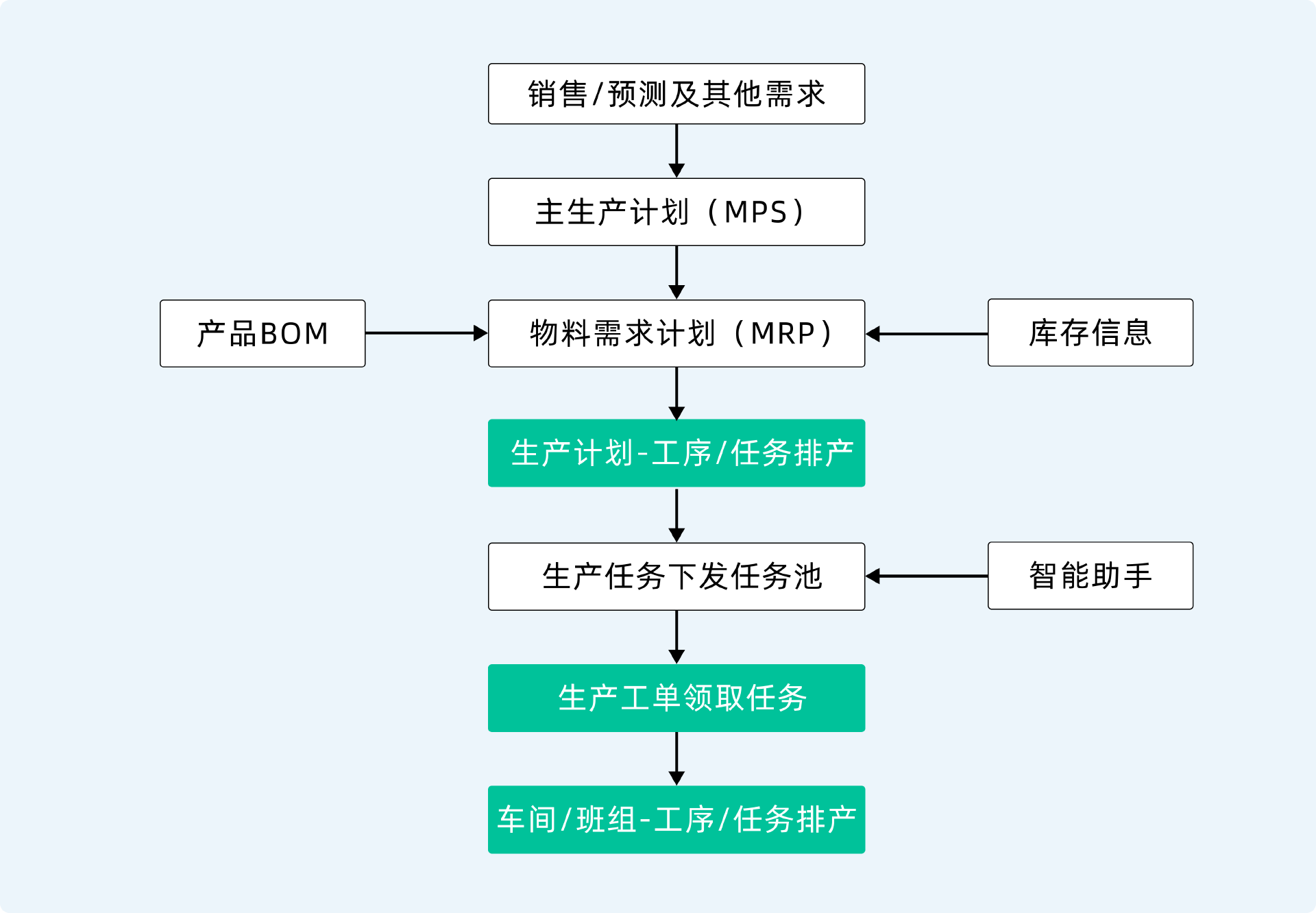 销售/预测及其他需求

主生产计划（MPS）

产品BOM

物料需求计划（MRP）

库存信息

生产计划-工序/任务排产

生产任务下发任务池

智能助手

生产工单领取任务

车间/班组-工序/任务排产